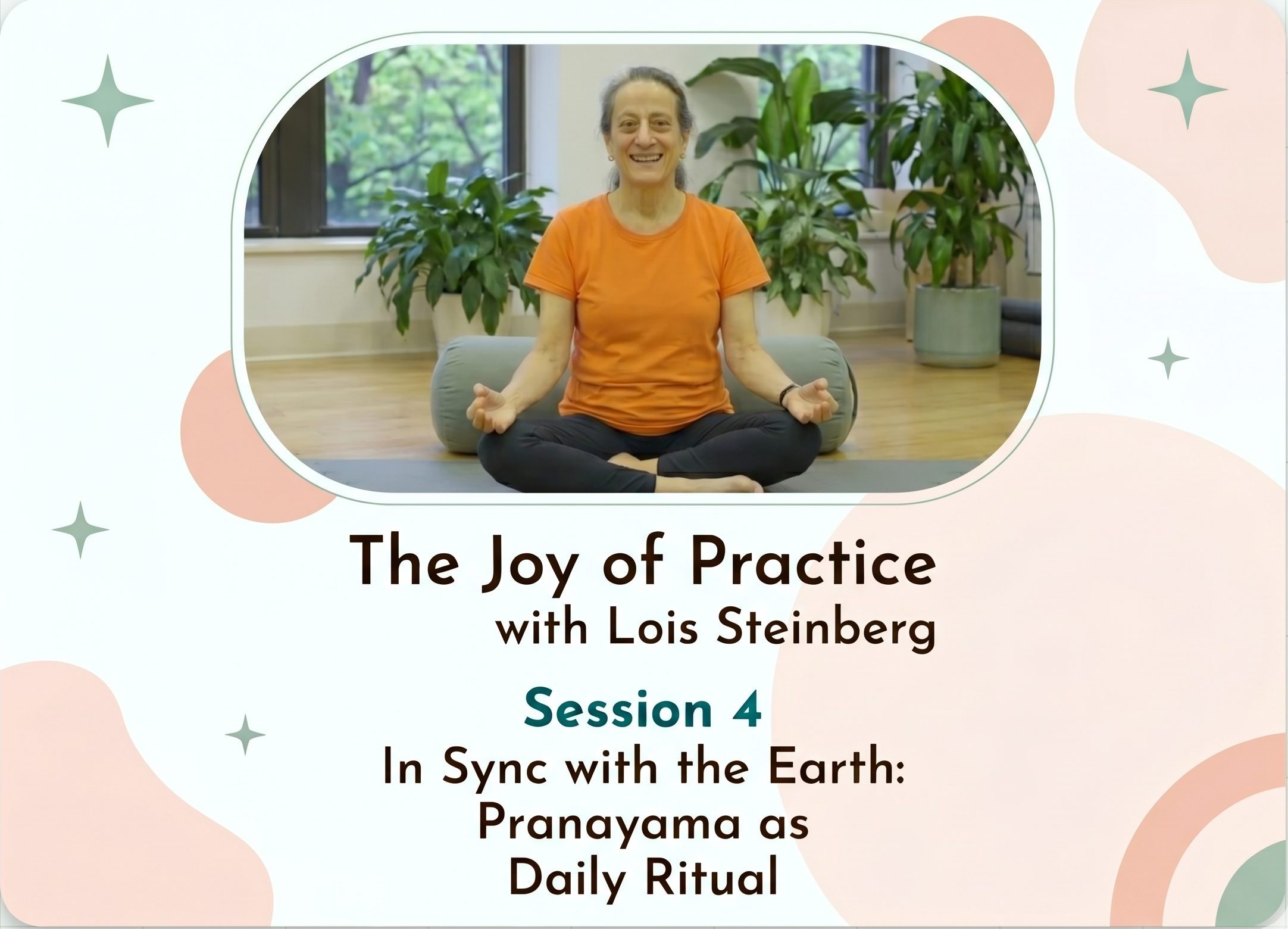 The Joy of Practice
with Lois Steinberg

Session 4
In Sync with the Earth: Pranayama as Daily Ritual